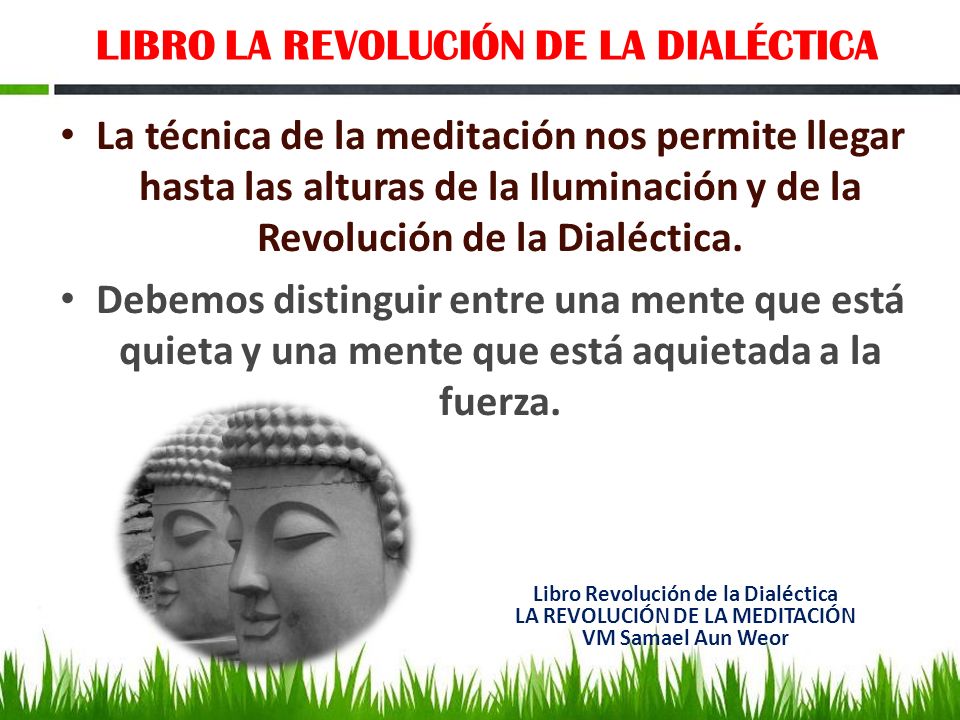 LIBRO LA REVOLUCIÓN DE LA DIALÉCTICA

• La técnica de la meditación nos permite llegar hasta las alturas de la Iluminación y de la Revolución de la Dialéctica.

• Debemos distinguir entre una mente que está quieta y una mente que está aquietada a la fuerza.

Libro Revolución de la Dialéctica
LA REVOLUCIÓN DE LA MEDITACIÓN
VM Samael Aun Weor